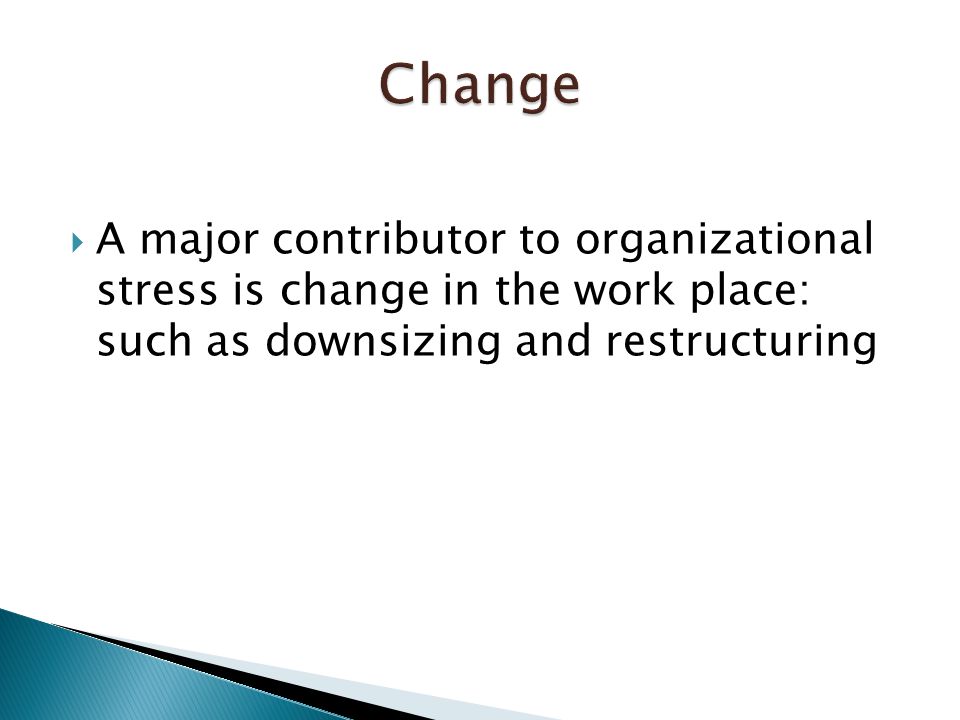 Change

A major contributor to organizational stress is change in the work place: such as downsizing and restructuring